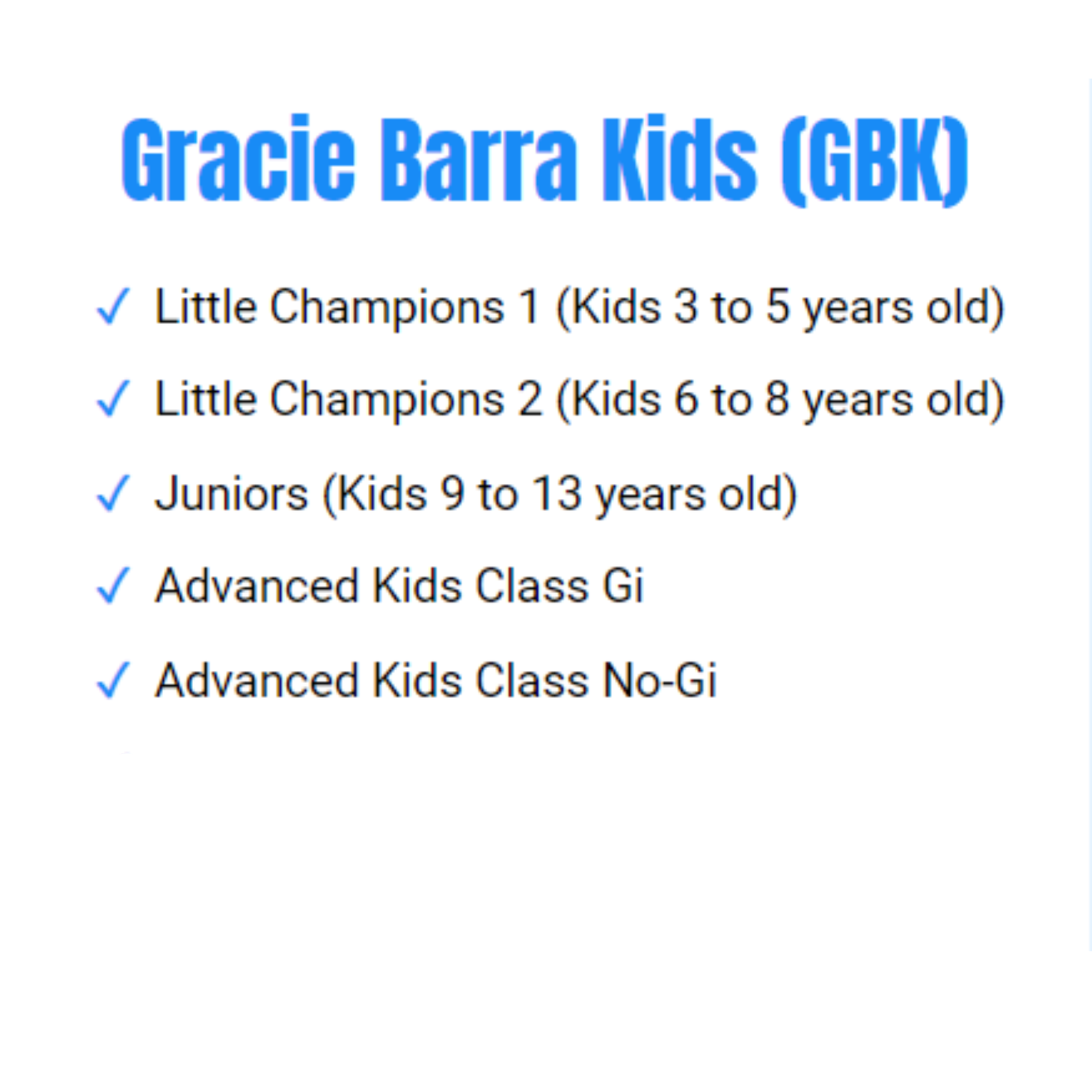 Gracie Barra Kids (GBK)

✓ Little Champions 1 (Kids 3 to 5 years old)

✓ Little Champions 2 (Kids 6 to 8 years old)

✓ Juniors (Kids 9 to 13 years old)

✓ Advanced Kids Class Gi

✓ Advanced Kids Class No-Gi